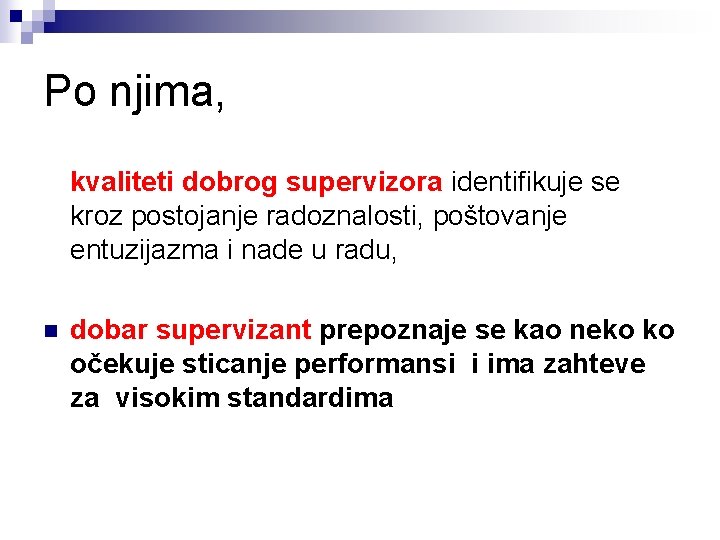 Po njima,

kvaliteti dobrog supervizora identifikuje se kroz postojanje radoznalosti, poštovanje entuzijazma i nade u radu,

dobar supervizant prepoznaje se kao neko ko očekuje sticanje performansi  i ima zahteve za  visokim standardima